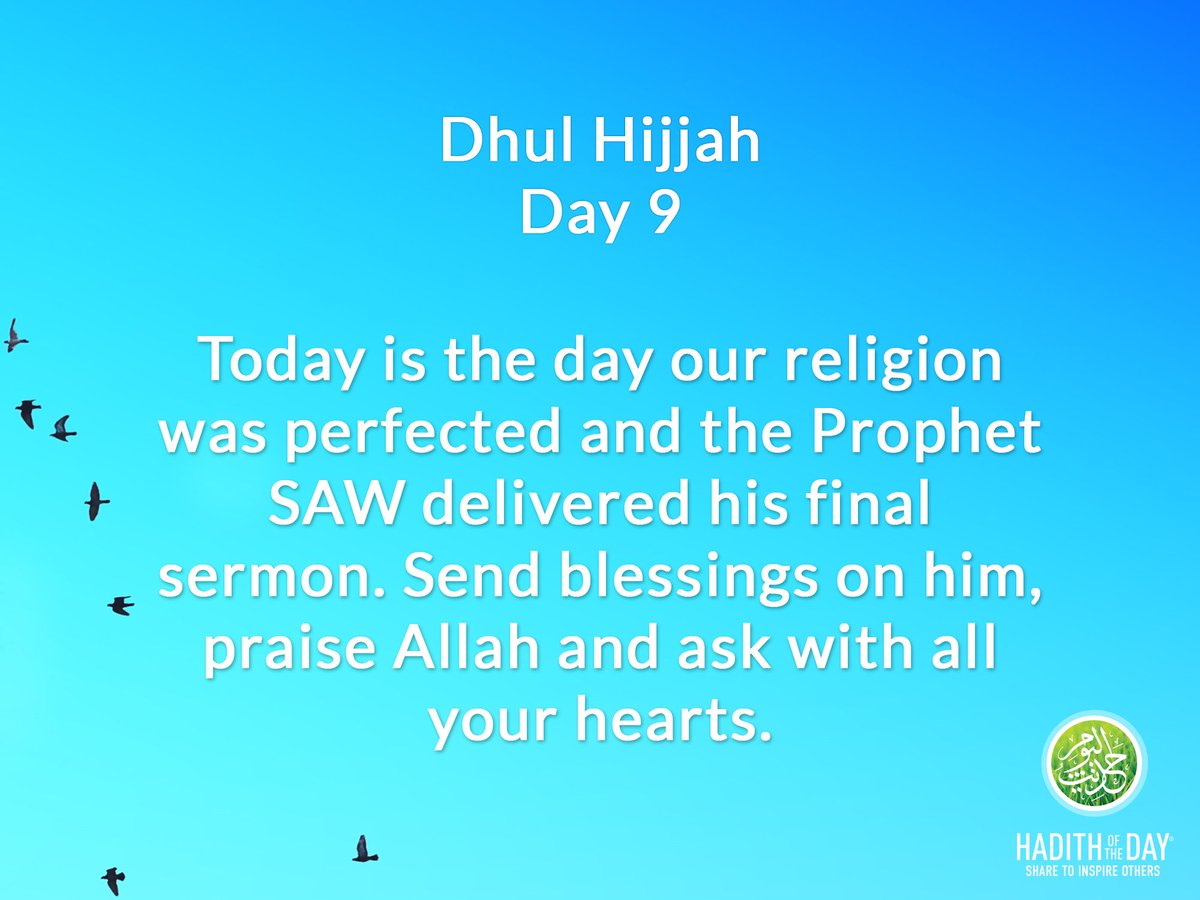 Dhul Hijjah
Day 9

Today is the day our religion was perfected and the Prophet SAW delivered his final sermon. Send blessings on him, praise Allah and ask with all your hearts.

حديث اليوم

HADITH OF THE DAY
SHARE TO INSPIRE OTHERS